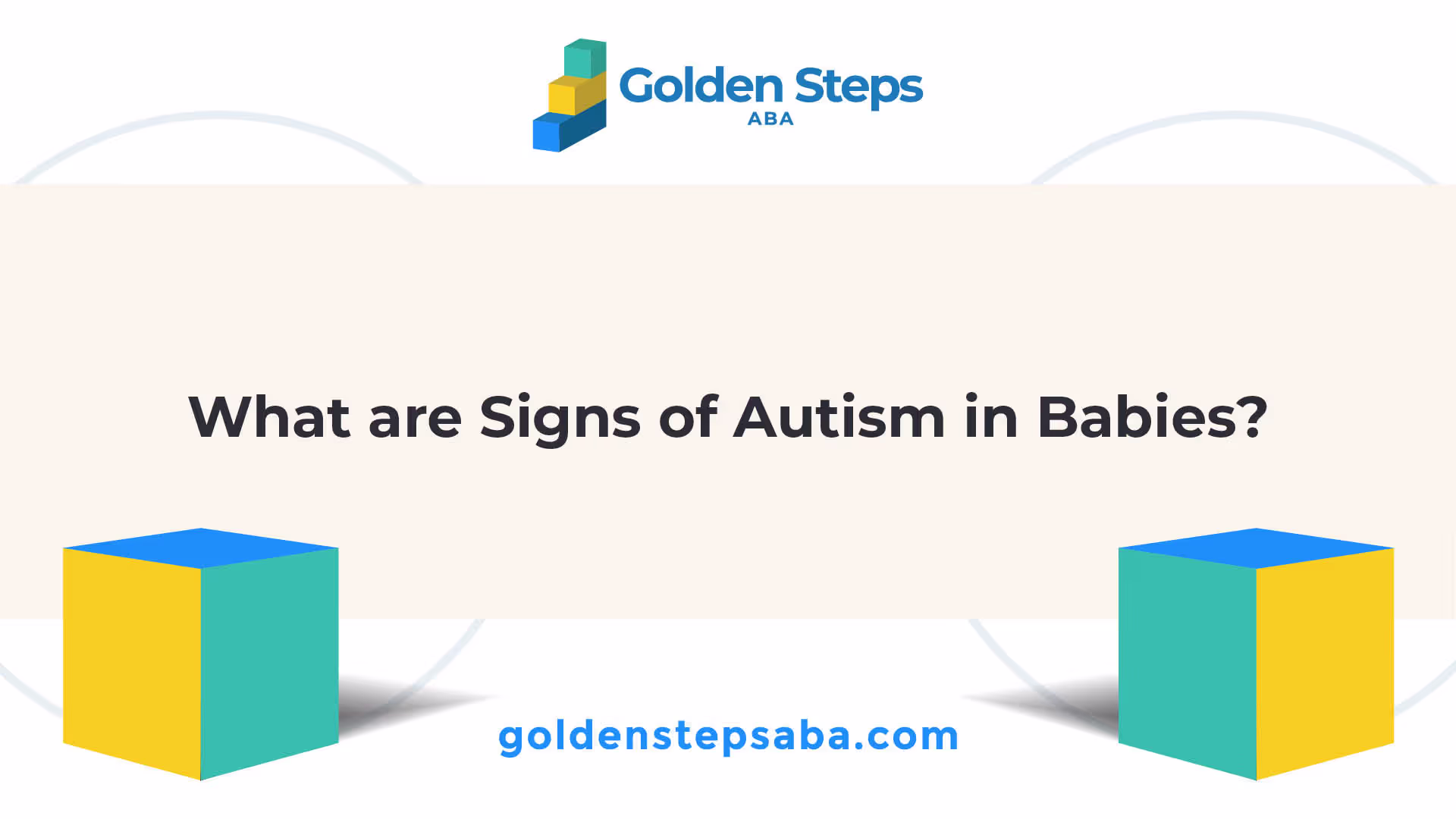 Golden Steps
ABA

What are Signs of Autism in Babies?

goldenstepsaba.com